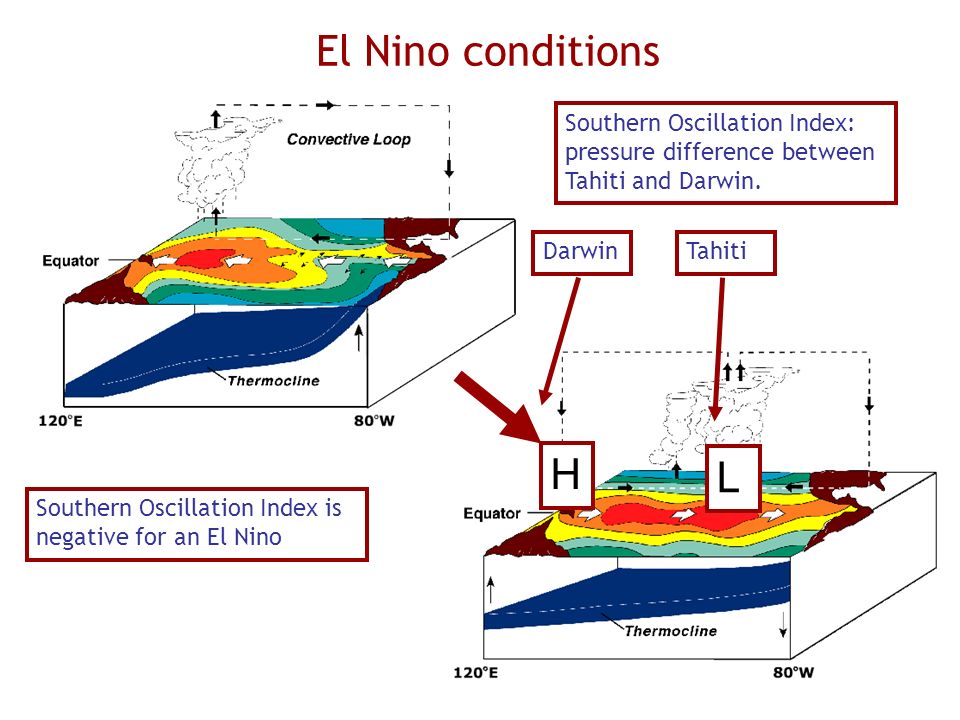 El Nino conditions

Convective Loop

Equator

Thermocline

120°E

80°W

Southern Oscillation Index: pressure difference between Tahiti and Darwin.

Darwin

Tahiti

H

L

Equator

Thermocline

120°E

80°W

Southern Oscillation Index is negative for an El Nino